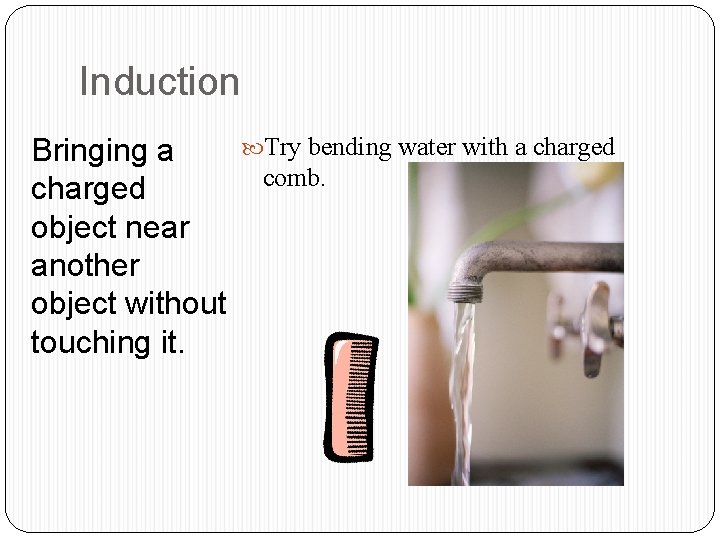 Induction

Bringing a charged object near another object without touching it.

Try bending water with a charged comb.